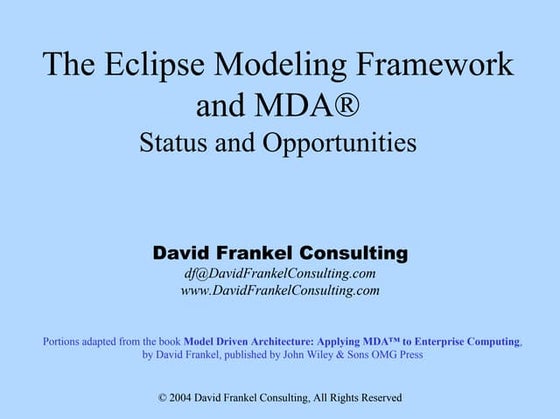 The Eclipse Modeling Framework and MDA®
Status and Opportunities

David Frankel Consulting
df@DavidFrankelConsulting.com
www.DavidFrankelConsulting.com

Portions adapted from the book Model Driven Architecture: Applying MDA™ to Enterprise Computing, by David Frankel, published by John Wiley & Sons OMG Press

© 2004 David Frankel Consulting, All Rights Reserved